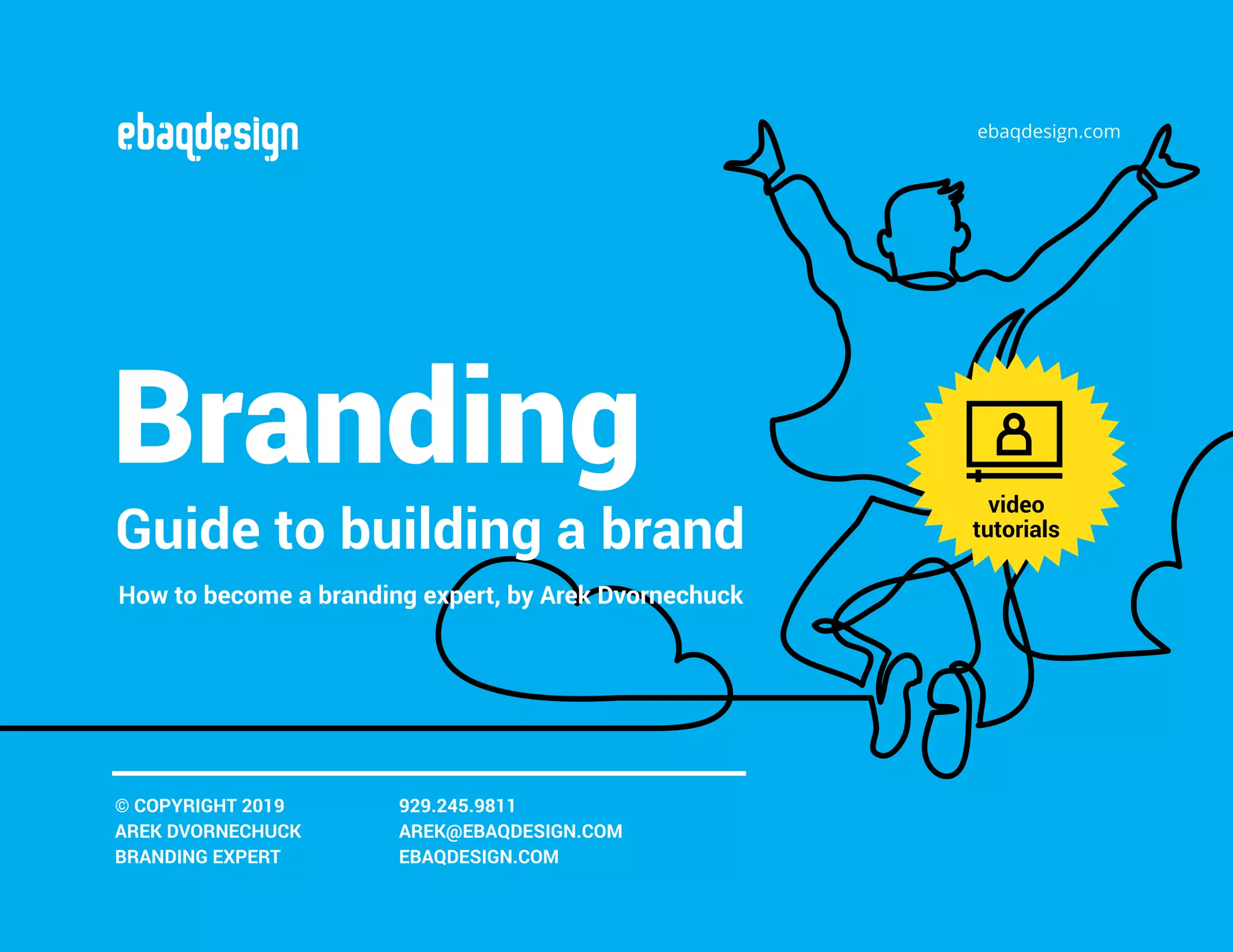 ebaqdesign

ebaqdesign.com

Branding

Guide to building a brand

How to become a branding expert, by Arek Dvornechuck

video tutorials

© COPYRIGHT 2019
AREK DVORNECHUCK
BRANDING EXPERT

929.245.9811
AREK@EBAQDESIGN.COM
EBAQDESIGN.COM